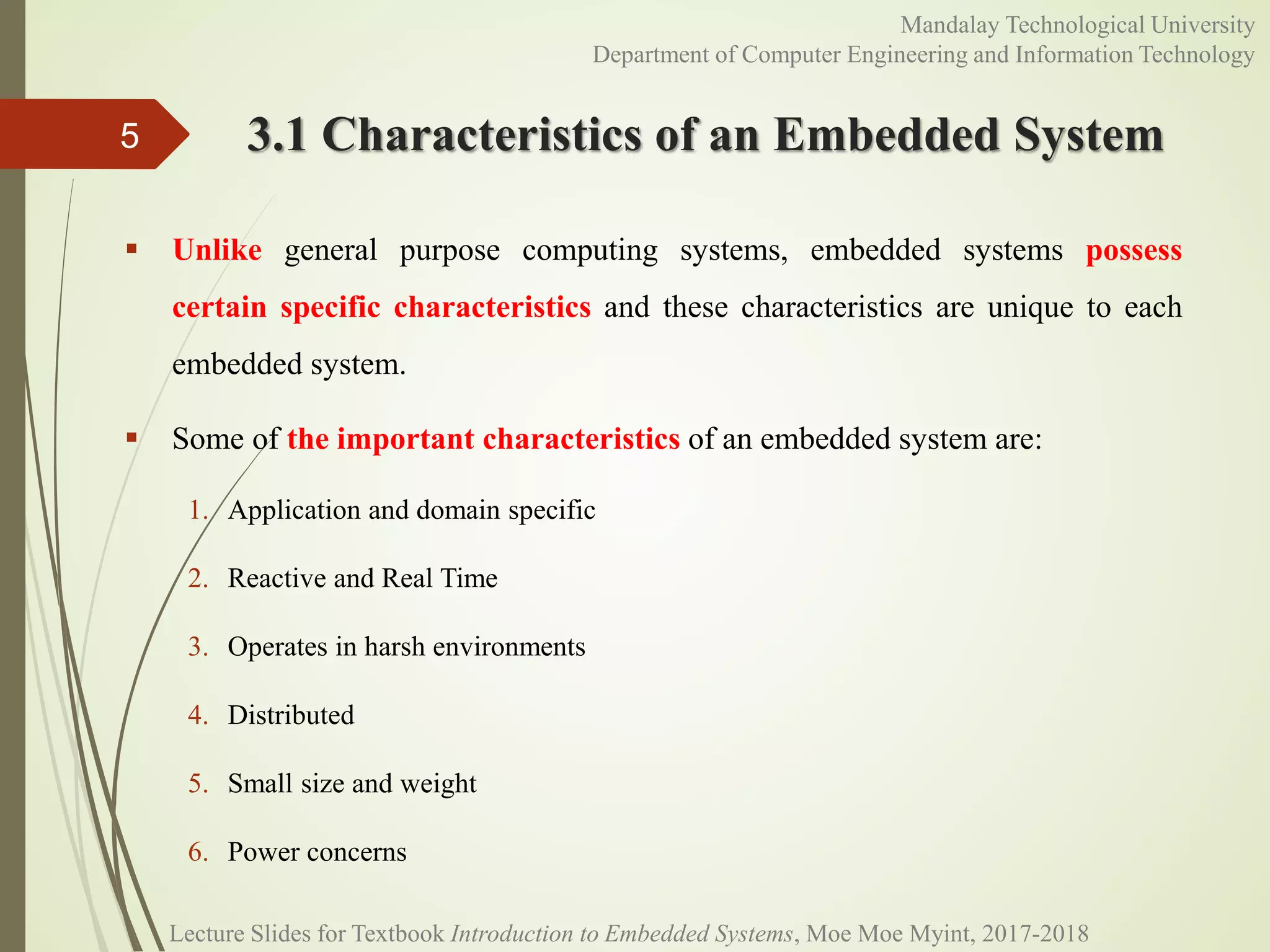 Mandalay Technological University
Department of Computer Engineering and Information Technology

5

3.1 Characteristics of an Embedded System

▪ Unlike general purpose computing systems, embedded systems possess certain specific characteristics and these characteristics are unique to each embedded system.

▪ Some of the important characteristics of an embedded system are:

1. Application and domain specific
2. Reactive and Real Time
3. Operates in harsh environments
4. Distributed
5. Small size and weight
6. Power concerns

Lecture Slides for Textbook Introduction to Embedded Systems, Moe Moe Myint, 2017-2018